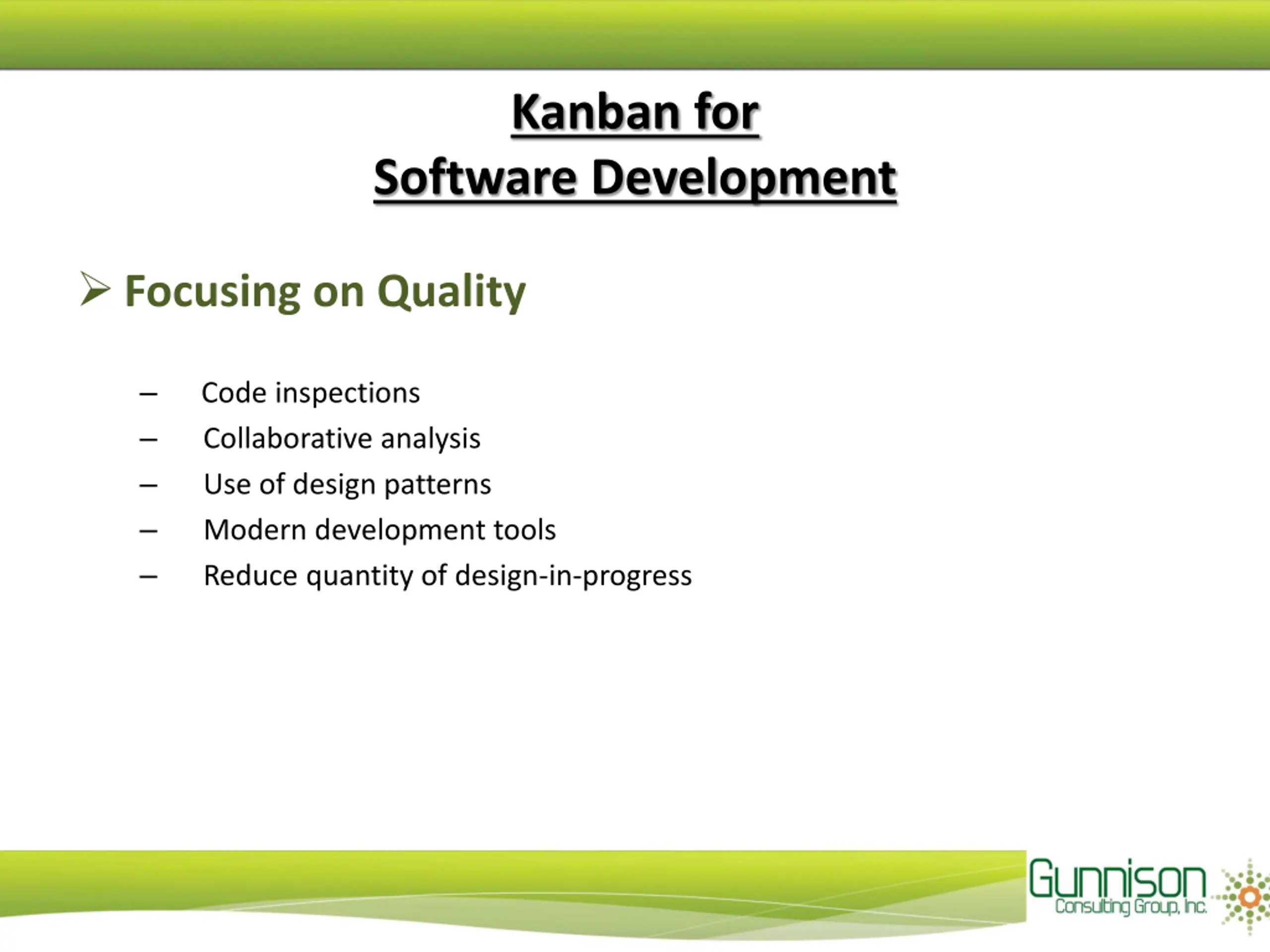 Kanban for
Software Development

➢ Focusing on Quality

– Code inspections
– Collaborative analysis
– Use of design patterns
– Modern development tools
– Reduce quantity of design-in-progress

Gunnison
Consulting Group, Inc.